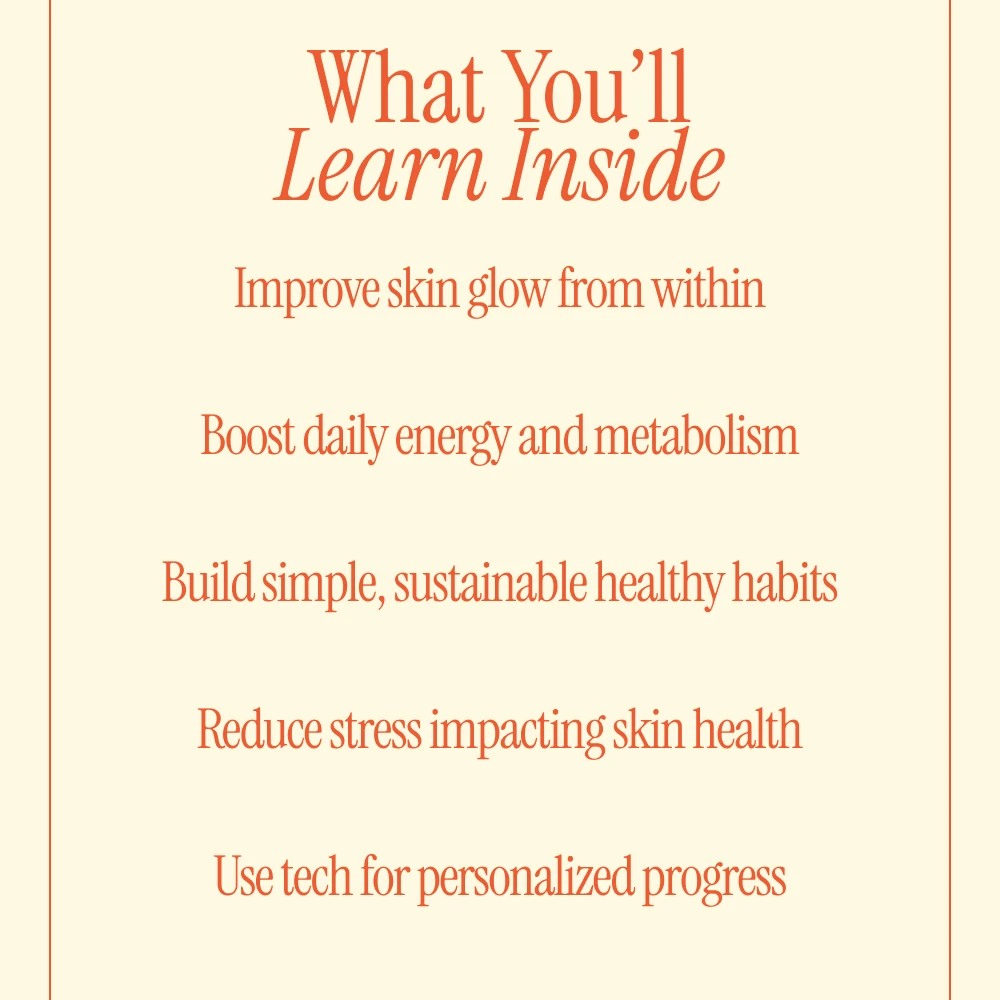 What You'll
Learn Inside

Improve skin glow from within

Boost daily energy and metabolism

Build simple, sustainable healthy habits

Reduce stress impacting skin health

Use tech for personalized progress